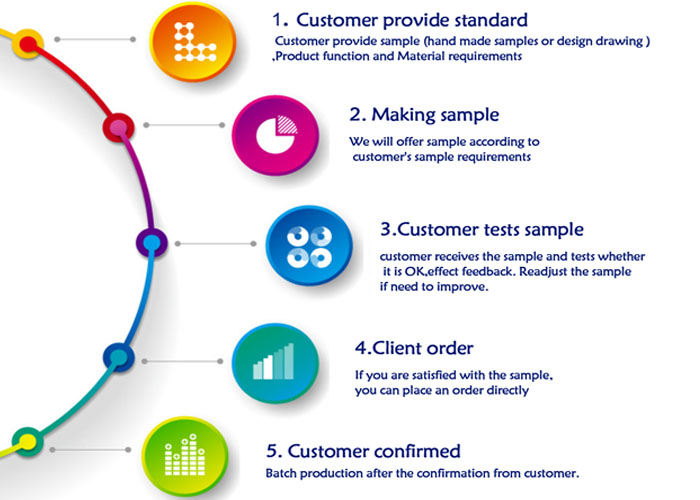 1. Customer provide standard

Customer provide sample (hand made samples or design drawing ) ,Product function and Material requirements

2. Making sample

We will offer sample according to customer's sample requirements

3.Customer tests sample

customer receives the sample and tests whether it is OK,effect feedback. Readjust the sample if need to improve.

4.Client order

If you are satisfied with the sample, you can place an order directly

5. Customer confirmed

Batch production after the confirmation from customer.